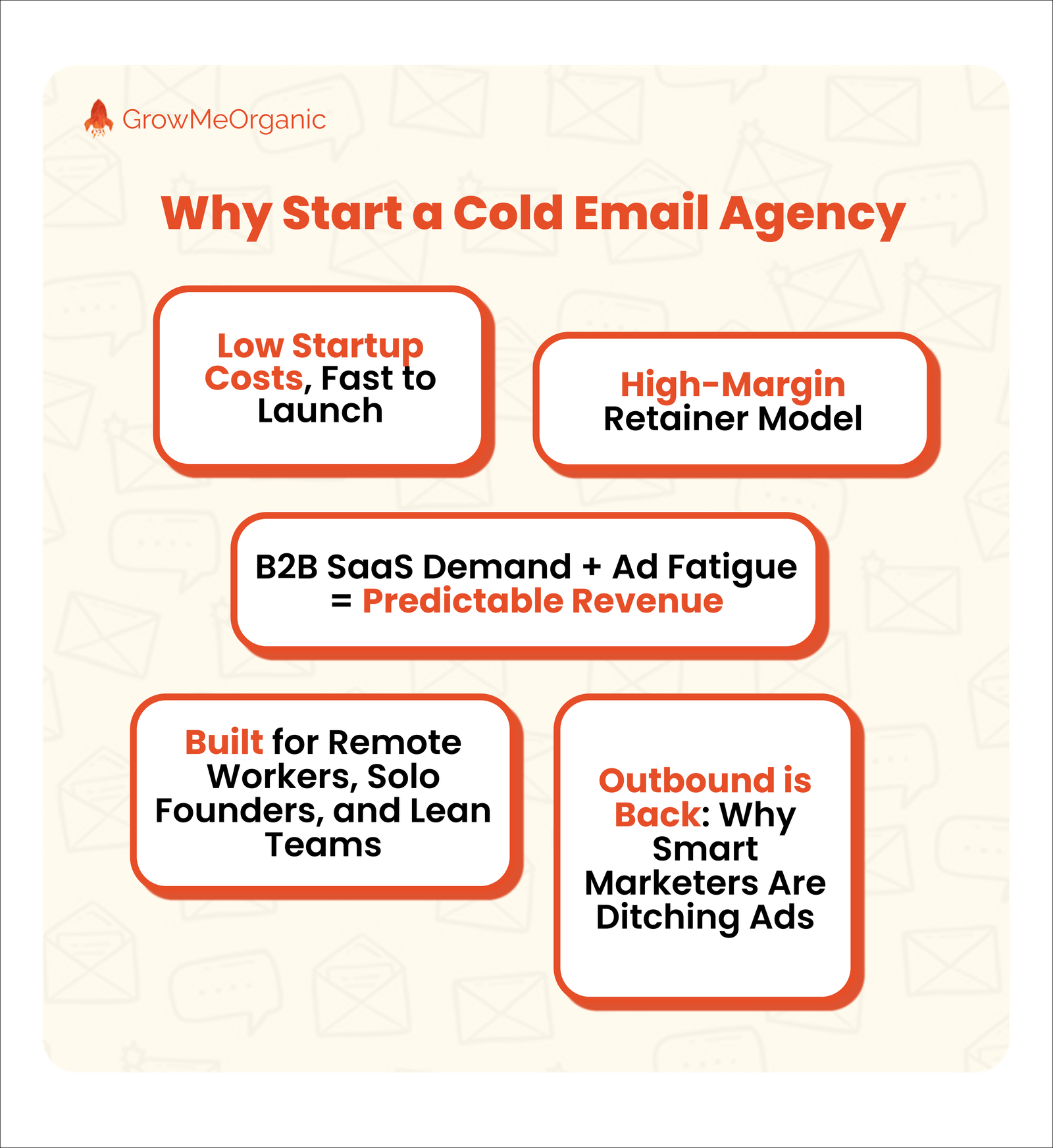 GrowMeOrganic

Why Start a Cold Email Agency

Low Startup Costs, Fast to Launch

High-Margin Retainer Model

B2B SaaS Demand + Ad Fatigue = Predictable Revenue

Built for Remote Workers, Solo Founders, and Lean Teams

Outbound is Back: Why Smart Marketers Are Ditching Ads